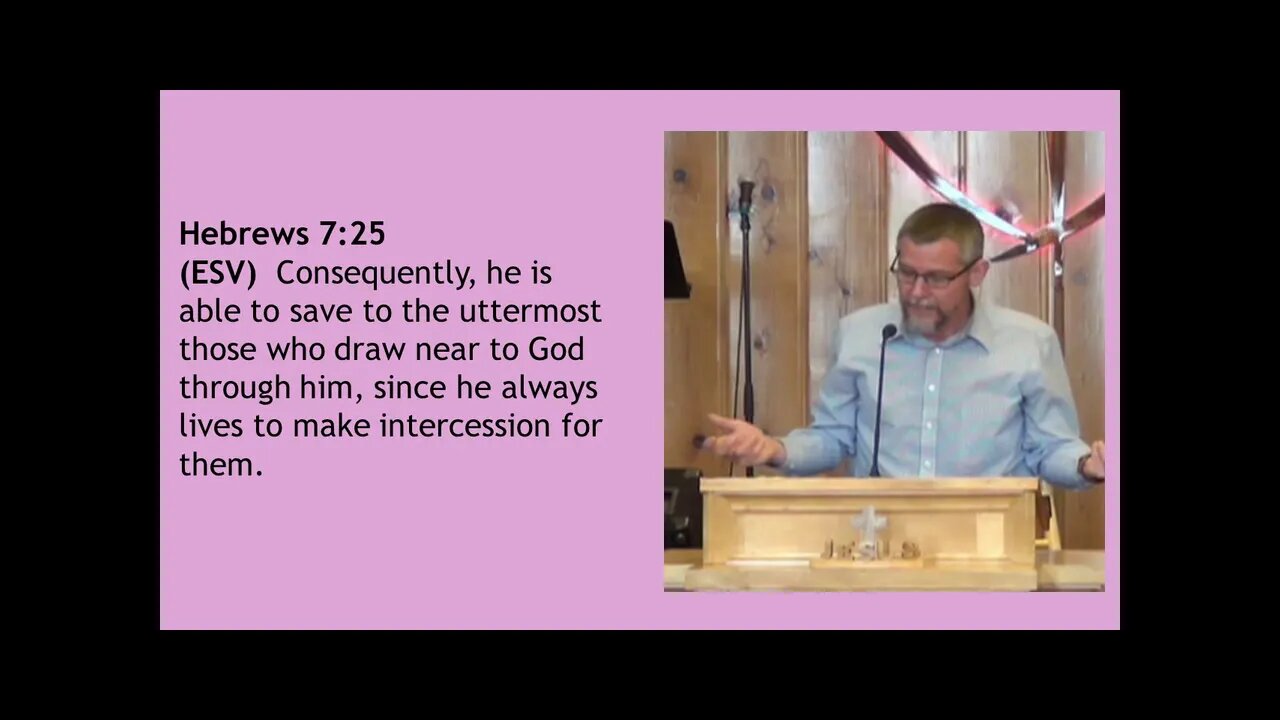 Hebrews 7:25
(ESV) Consequently, he is able to save to the uttermost those who draw near to God through him, since he always lives to make intercession for them.

JESUS